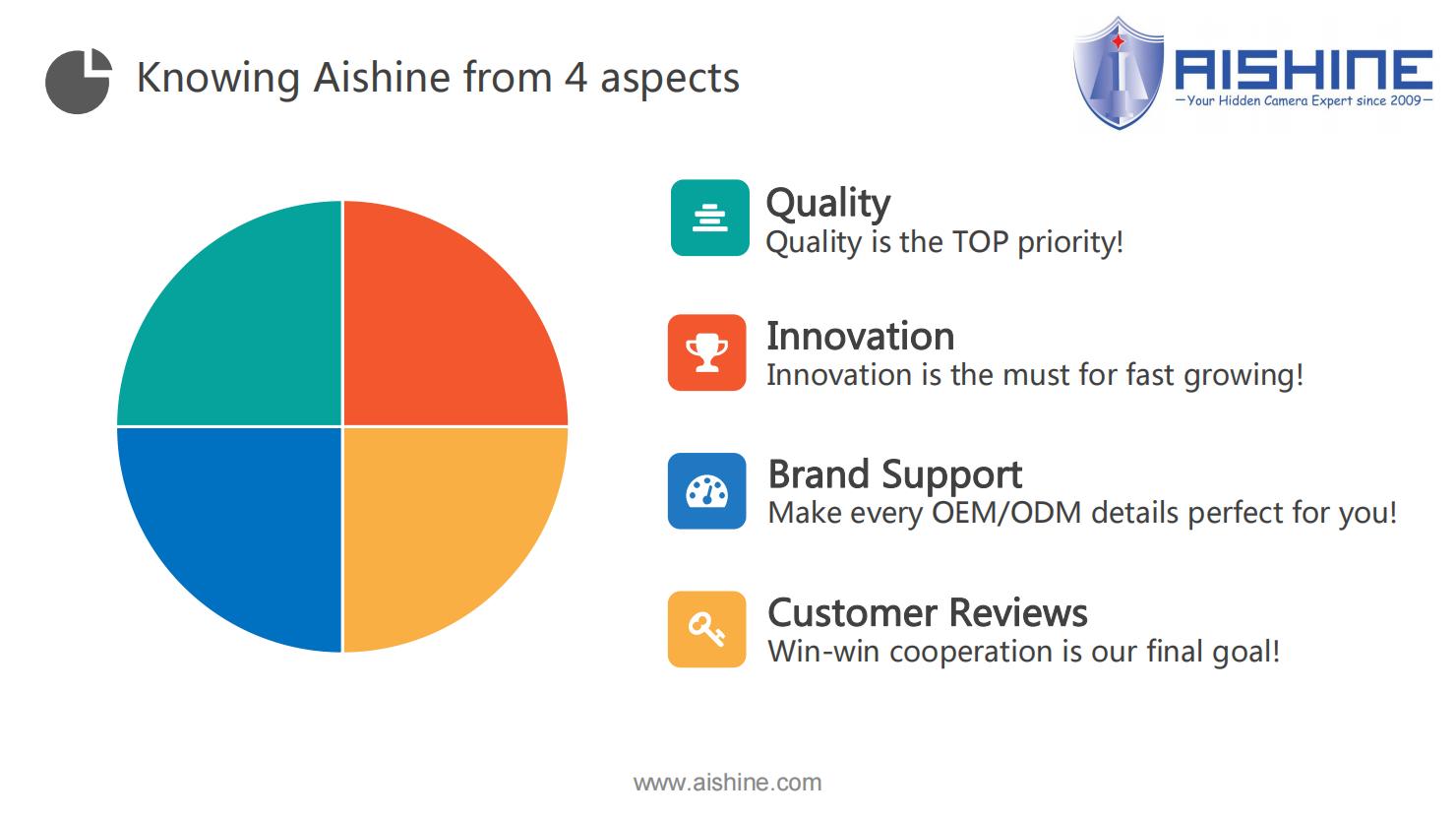 Knowing Aishine from 4 aspects

AISHINE
—Your Hidden Camera Expert since 2009—

Quality
Quality is the TOP priority!

Innovation
Innovation is the must for fast growing!

Brand Support
Make every OEM/ODM details perfect for you!

Customer Reviews
Win-win cooperation is our final goal!

www.aishine.com